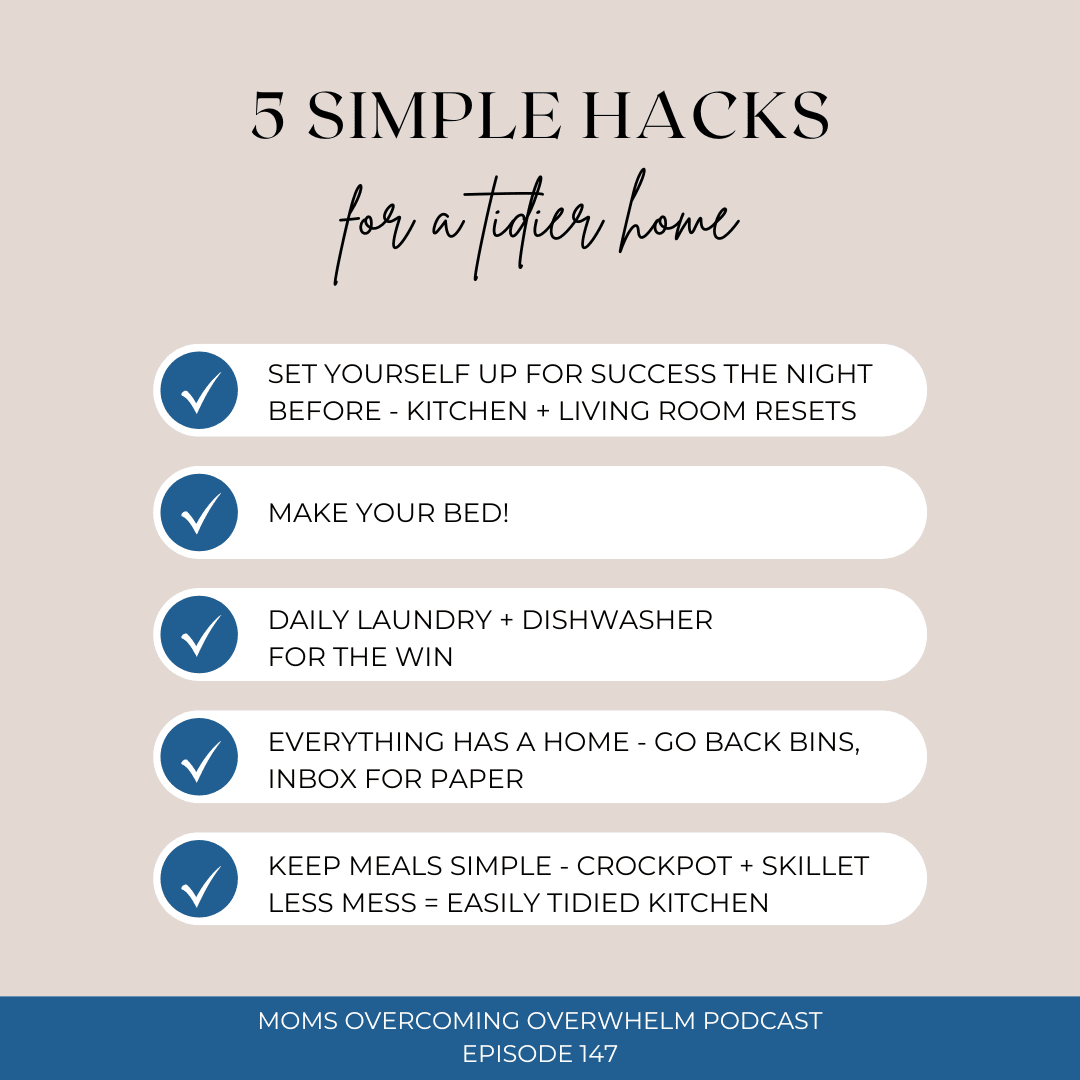 5 SIMPLE HACKS
for a tidier home

SET YOURSELF UP FOR SUCCESS THE NIGHT BEFORE - KITCHEN + LIVING ROOM RESETS

MAKE YOUR BED!

DAILY LAUNDRY + DISHWASHER FOR THE WIN

EVERYTHING HAS A HOME - GO BACK BINS, INBOX FOR PAPER

KEEP MEALS SIMPLE - CROCKPOT + SKILLET LESS MESS = EASILY TIDIED KITCHEN

MOMS OVERCOMING OVERWHELM PODCAST
EPISODE 147